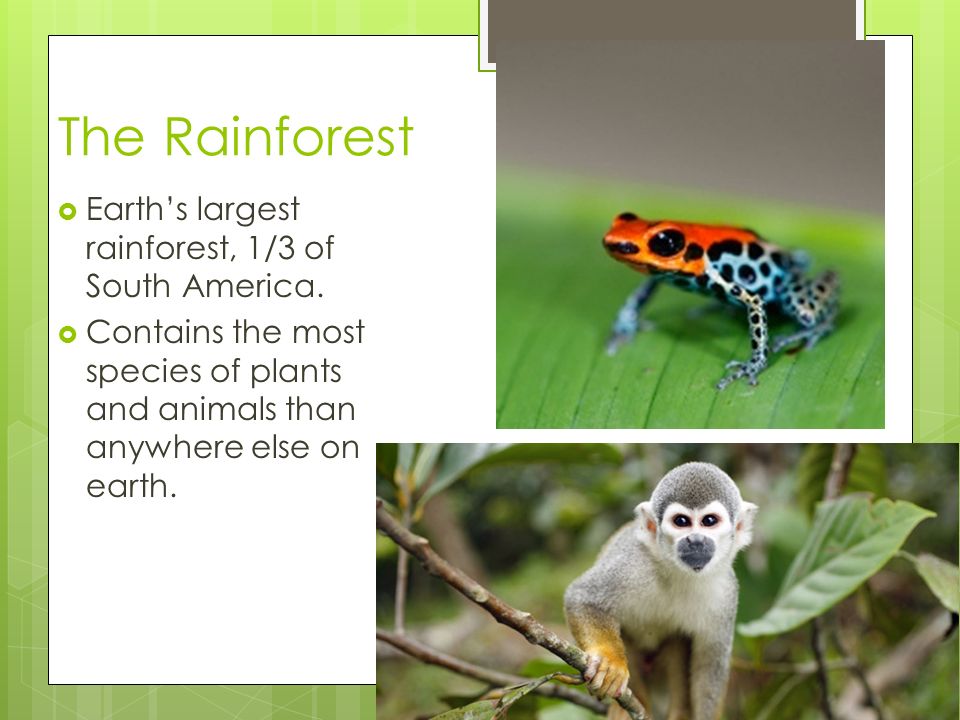 The Rainforest

Earth's largest rainforest, 1/3 of South America.

Contains the most species of plants and animals than anywhere else on earth.